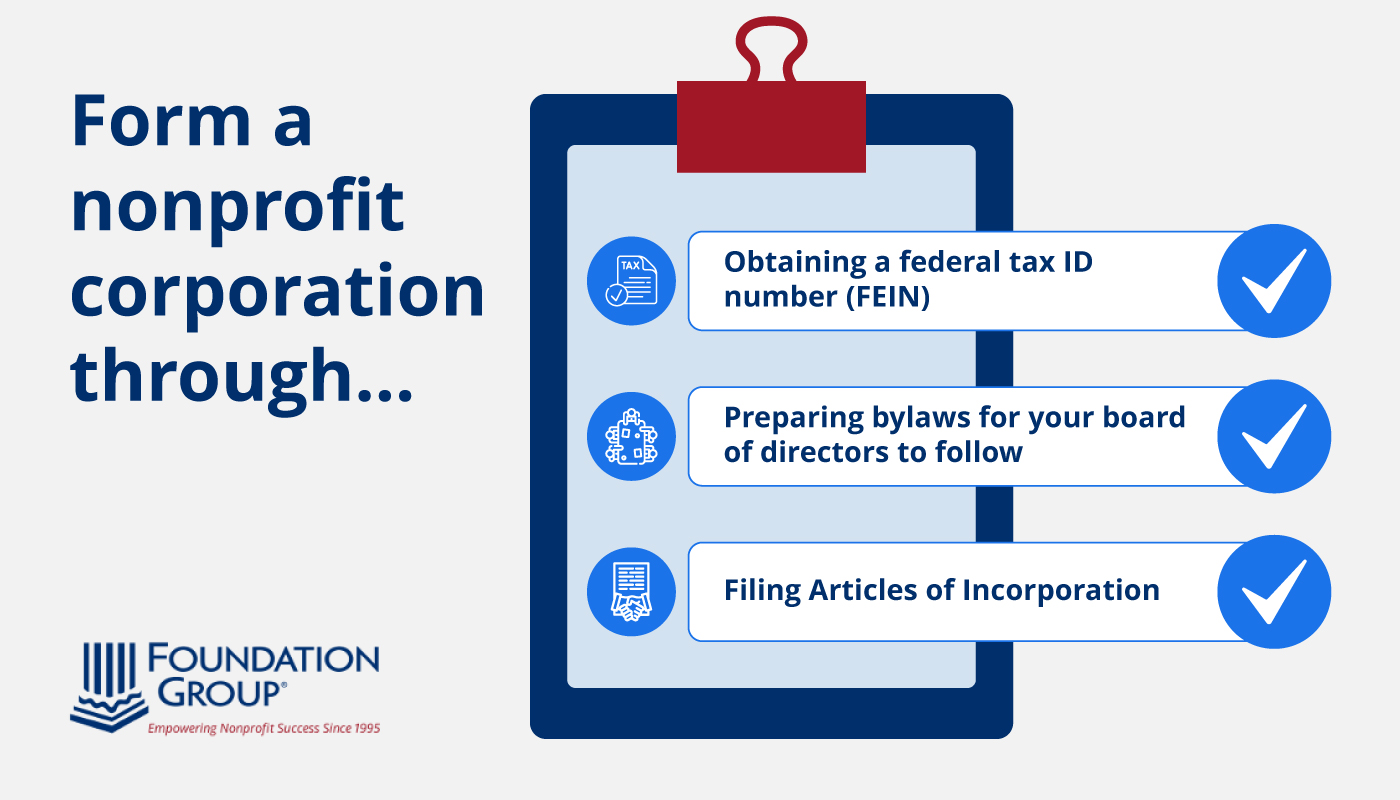 Form a nonprofit corporation through...

TAX

Obtaining a federal tax ID number (FEIN)

Preparing bylaws for your board of directors to follow

Filing Articles of Incorporation

FOUNDATION GROUP®
Empowering Nonprofit Success Since 1995